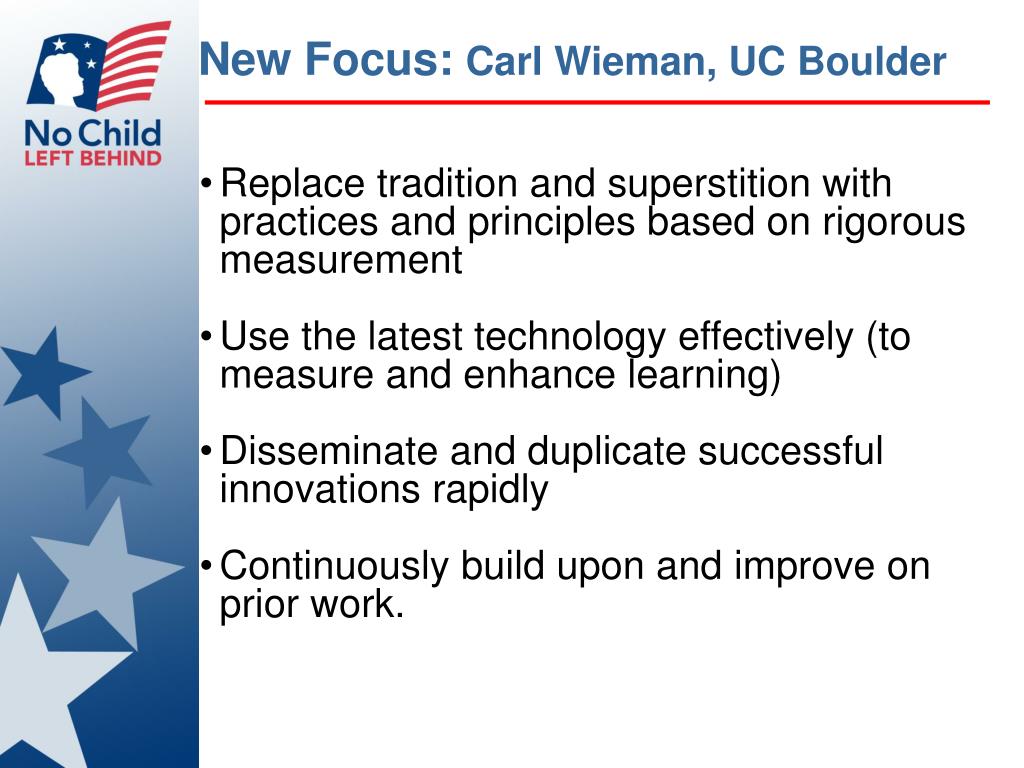 No Child
LEFT BEHIND

New Focus: Carl Wieman, UC Boulder

• Replace tradition and superstition with practices and principles based on rigorous measurement

• Use the latest technology effectively (to measure and enhance learning)

• Disseminate and duplicate successful innovations rapidly

• Continuously build upon and improve on prior work.